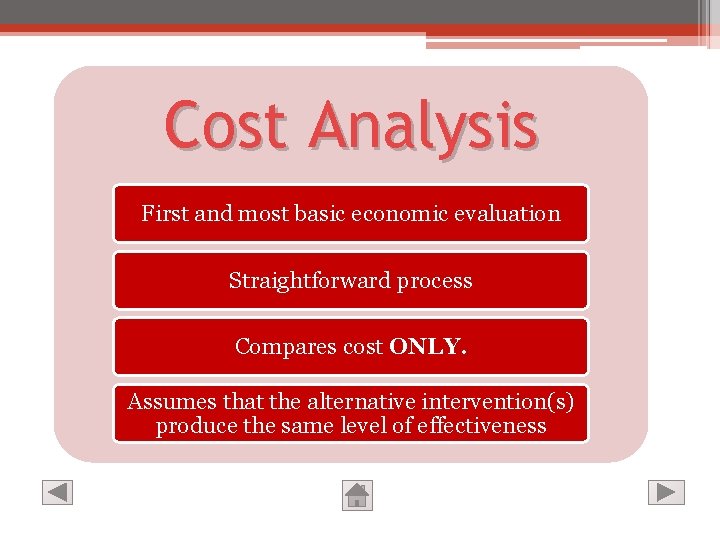 Cost Analysis

First and most basic economic evaluation

Straightforward process

Compares cost ONLY.

Assumes that the alternative intervention(s) produce the same level of effectiveness